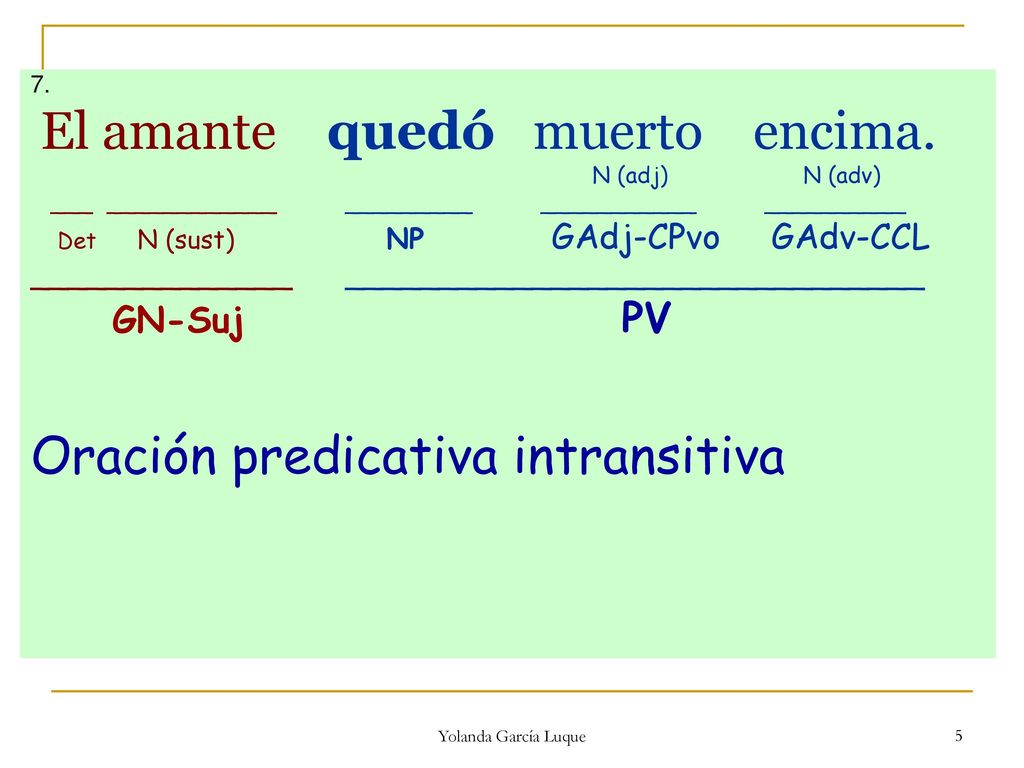 7.

El amante quedó muerto encima.

N (adj) N (adv)

Det N (sust) NP GAdj-CPvo GAdv-CCL

GN-Suj PV

Oración predicativa intransitiva

Yolanda García Luque

5